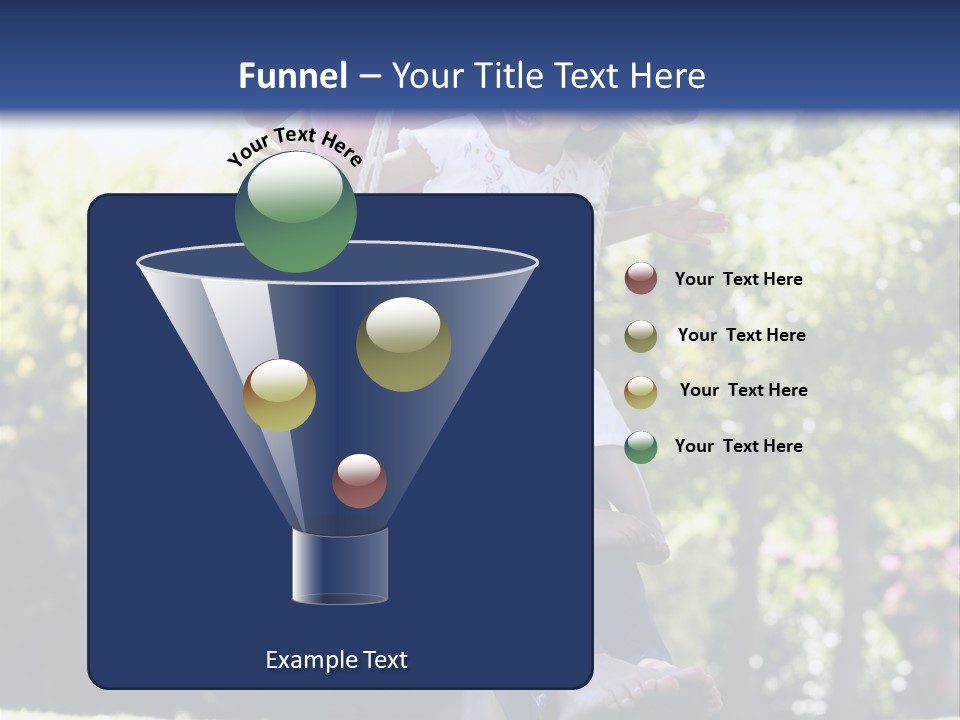 Funnel – Your Title Text Here

Your Text Here

Your Text Here

Your Text Here

Your Text Here

Your Text Here

Example Text